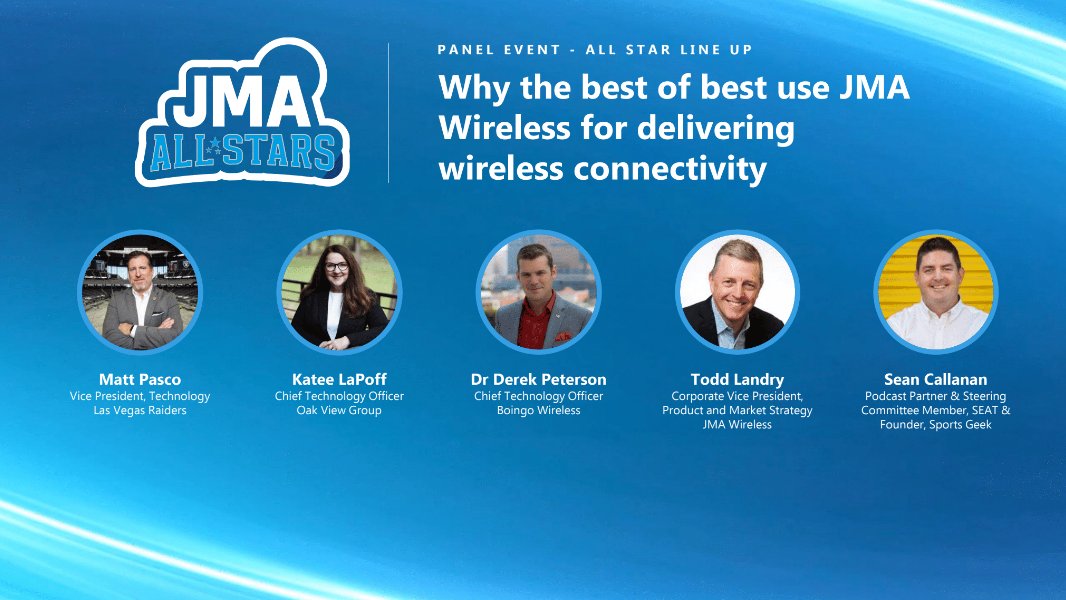 JMA ALL STARS

PANEL EVENT - ALL STAR LINE UP

Why the best of best use JMA Wireless for delivering wireless connectivity

Matt Pasco
Vice President, Technology
Las Vegas Raiders

Katee LaPoff
Chief Technology Officer
Oak View Group

Dr Derek Peterson
Chief Technology Officer
Boingo Wireless

Todd Landry
Corporate Vice President, Product and Market Strategy
JMA Wireless

Sean Callanan
Podcast Partner & Steering Committee Member, SEAT & Founder, Sports Geek